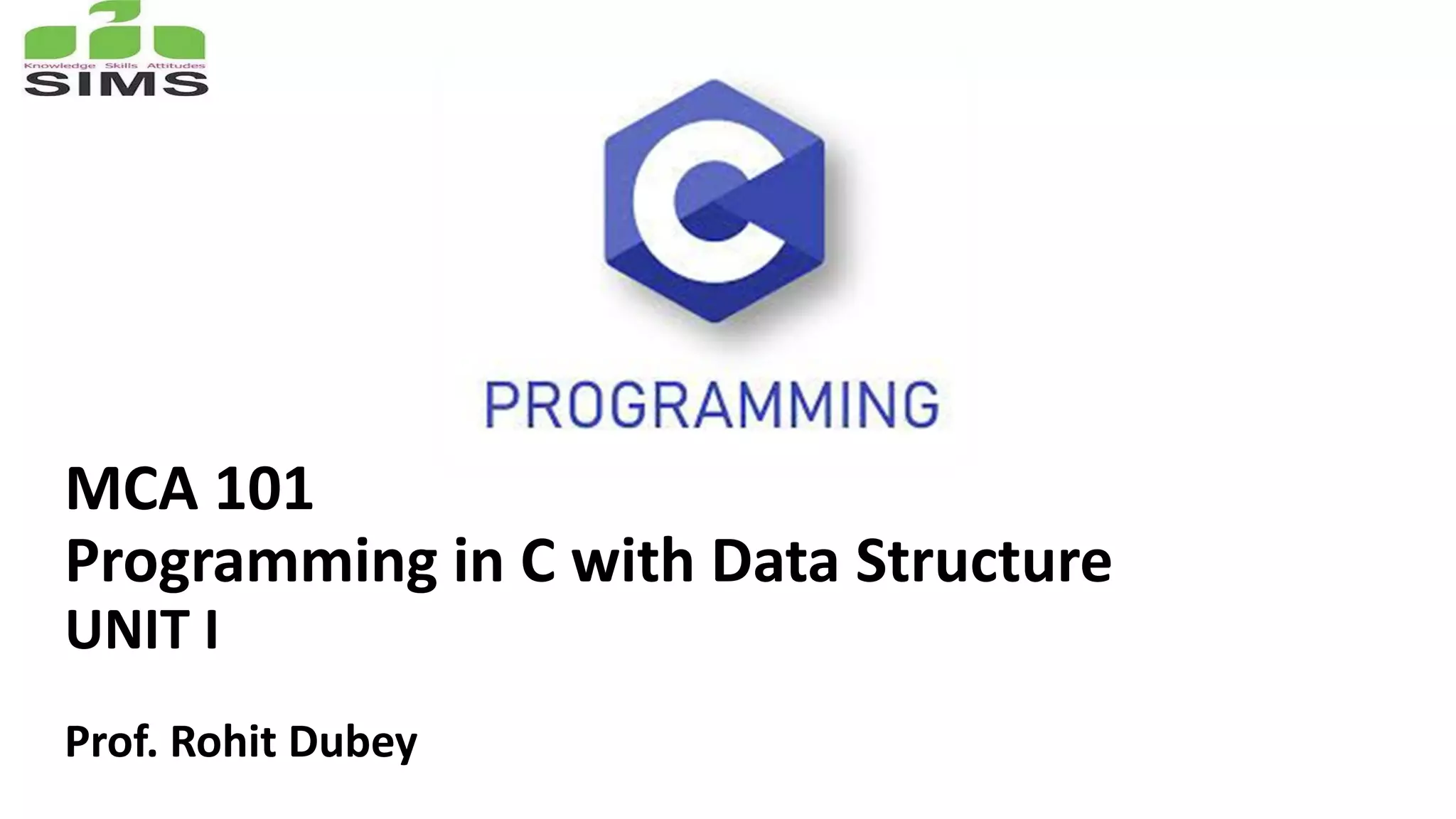 Knowledge Skills Attitudes
SIMS

C

PROGRAMMING

MCA 101
Programming in C with Data Structure
UNIT I

Prof. Rohit Dubey